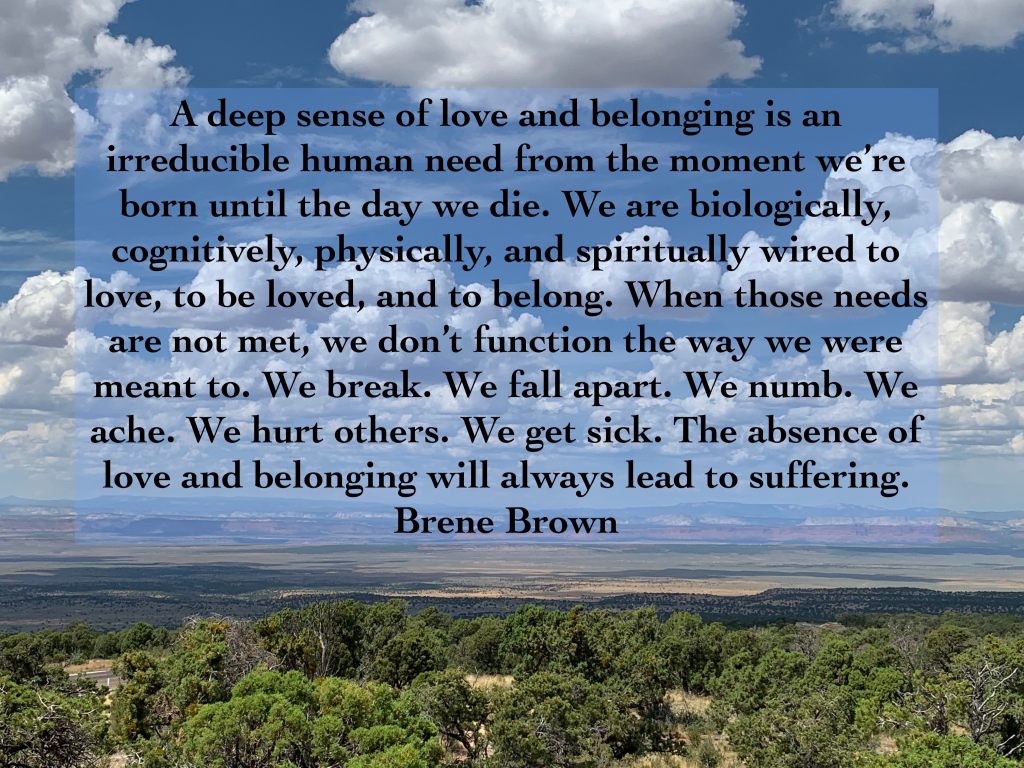 A deep sense of love and belonging is an irreducible human need from the moment we're born until the day we die. We are biologically, cognitively, physically, and spiritually wired to love, to be loved, and to belong. When those needs are not met, we don't function the way we were meant to. We break. We fall apart. We numb. We ache. We hurt others. We get sick. The absence of love and belonging will always lead to suffering.
Brene Brown